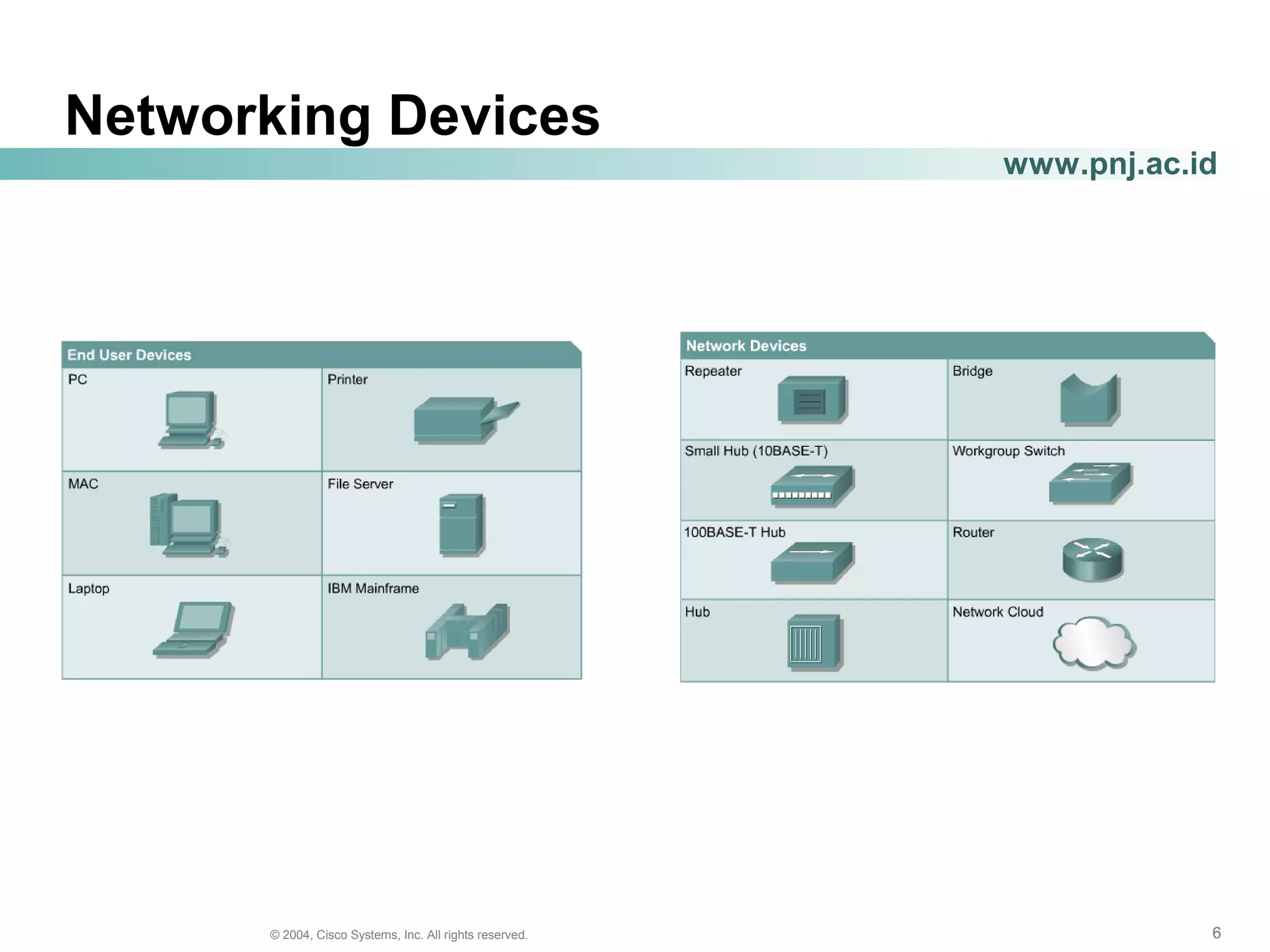 Networking Devices

www.pnj.ac.id

End User Devices

| PC | Printer |
|---|---|
| MAC | File Server |
| Laptop | IBM Mainframe |

Network Devices

| Repeater | Bridge |
|---|---|
| Small Hub (10BASE-T) | Workgroup Switch |
| 100BASE-T Hub | Router |
| Hub | Network Cloud |

© 2004, Cisco Systems, Inc. All rights reserved.

6